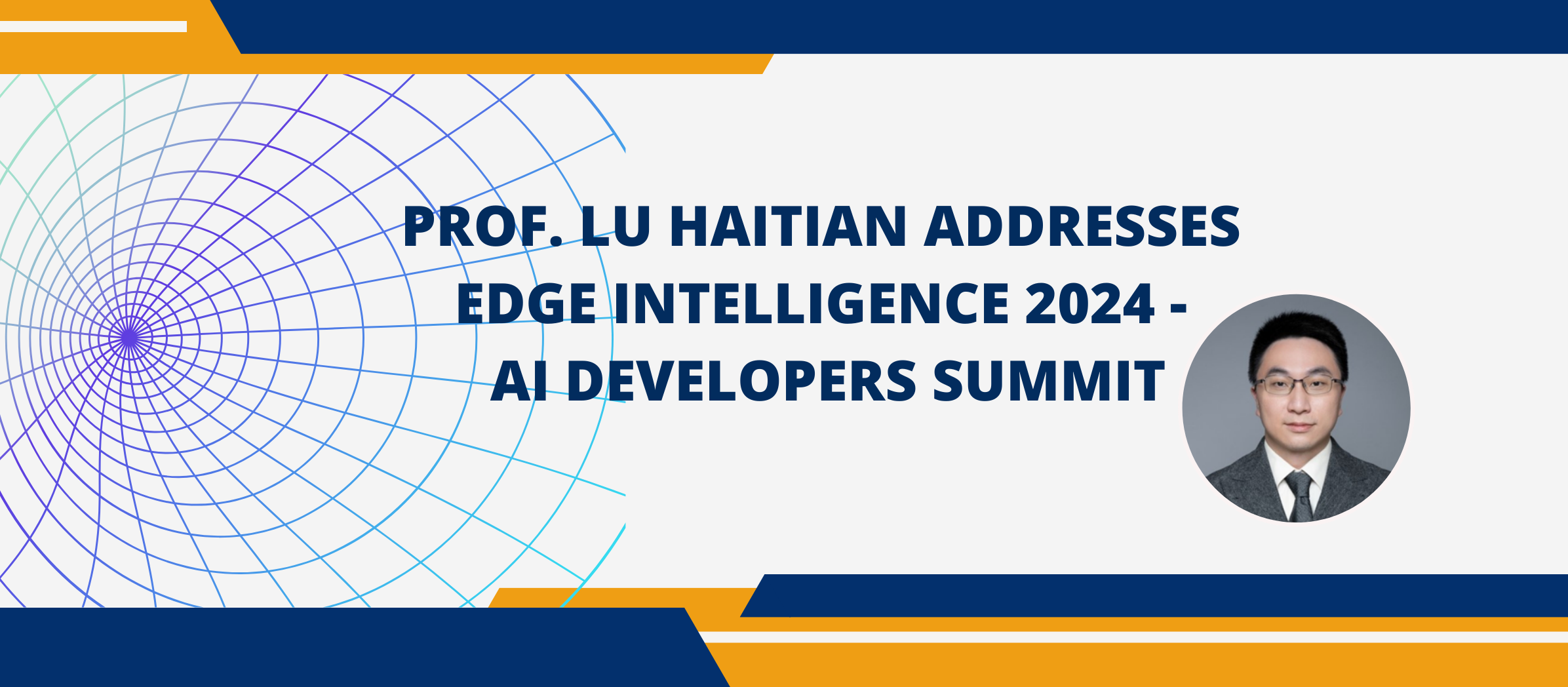 PROF. LU HAITIAN ADDRESSES EDGE INTELLIGENCE 2024 - AI DEVELOPERS SUMMIT